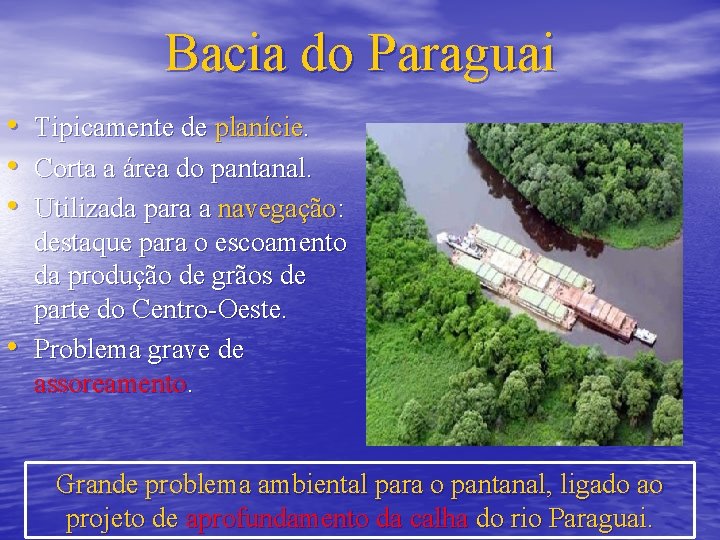 Bacia do Paraguai

• Tipicamente de planície.
• Corta a área do pantanal.
• Utilizada para a navegação: destaque para o escoamento da produção de grãos de parte do Centro-Oeste.
• Problema grave de assoreamento.

Grande problema ambiental para o pantanal, ligado ao projeto de aprofundamento da calha do rio Paraguai.